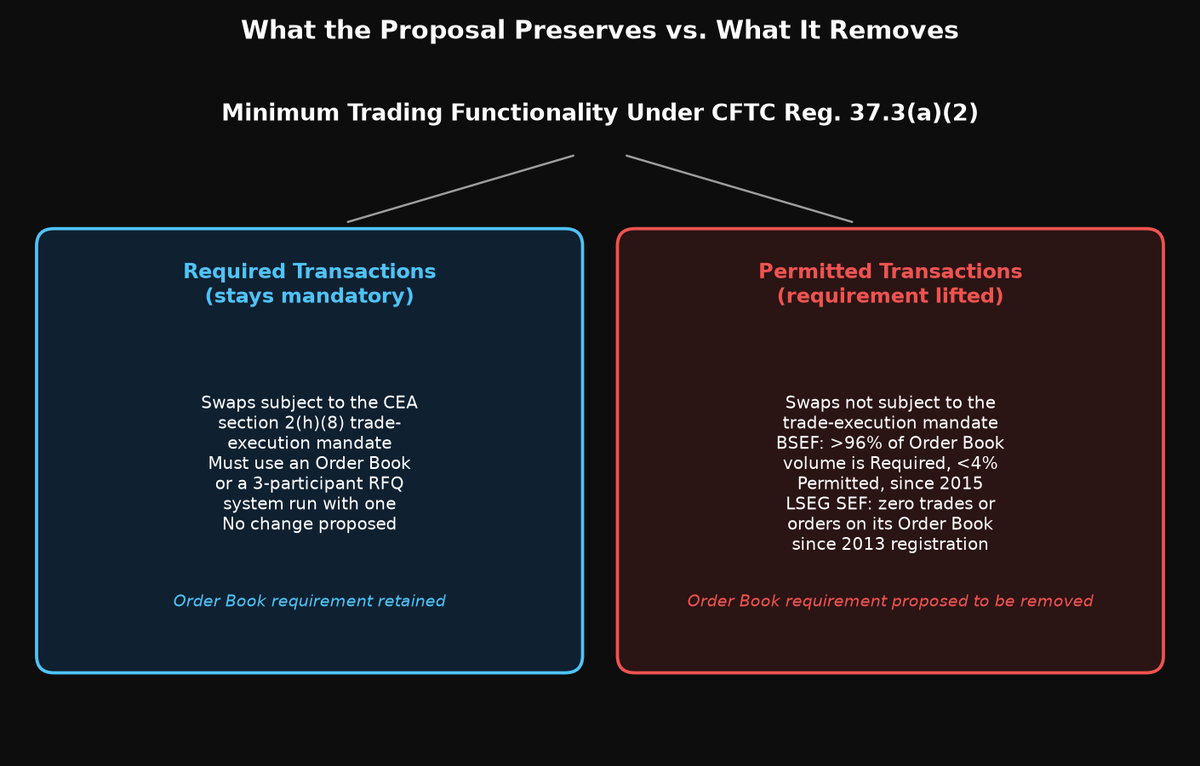 What the Proposal Preserves vs. What It Removes

Minimum Trading Functionality Under CFTC Reg. 37.3(a)(2)

Required Transactions (stays mandatory)

Swaps subject to the CEA section 2(h)(8) trade-execution mandate
Must use an Order Book or a 3-participant RFQ system run with one
No change proposed

Order Book requirement retained

Permitted Transactions (requirement lifted)

Swaps not subject to the trade-execution mandate
BSEF: >96% of Order Book volume is Required, <4% Permitted, since 2015
LSEG SEF: zero trades or orders on its Order Book since 2013 registration

Order Book requirement proposed to be removed